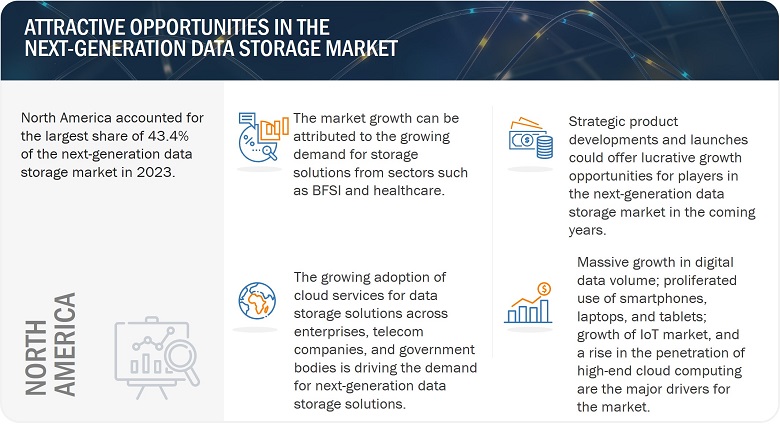 ATTRACTIVE OPPORTUNITIES IN THE NEXT-GENERATION DATA STORAGE MARKET

North America accounted for the largest share of 43.4% of the next-generation data storage market in 2023.

NORTH AMERICA

The market growth can be attributed to the growing demand for storage solutions from sectors such as BFSI and healthcare.

The growing adoption of cloud services for data storage solutions across enterprises, telecom companies, and government bodies is driving the demand for next-generation data storage solutions.

Strategic product developments and launches could offer lucrative growth opportunities for players in the next-generation data storage market in the coming years.

Massive growth in digital data volume; proliferated use of smartphones, laptops, and tablets; growth of IoT market, and a rise in the penetration of high-end cloud computing are the major drivers for the market.